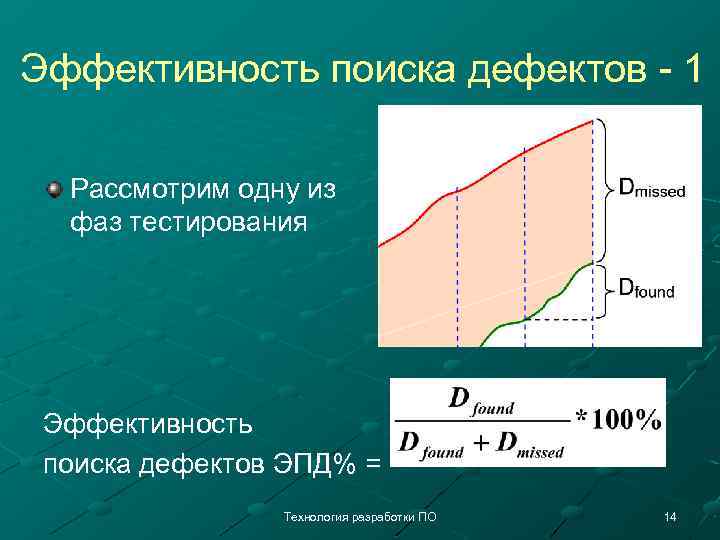 Эффективность поиска дефектов - 1

Рассмотрим одну из фаз тестирования

$D_{missed}$

$D_{found}$

Эффективность поиска дефектов ЭПД% = $\frac{D_{found}}{D_{found} + D_{missed}} * 100\%$

Технология разработки ПО

14